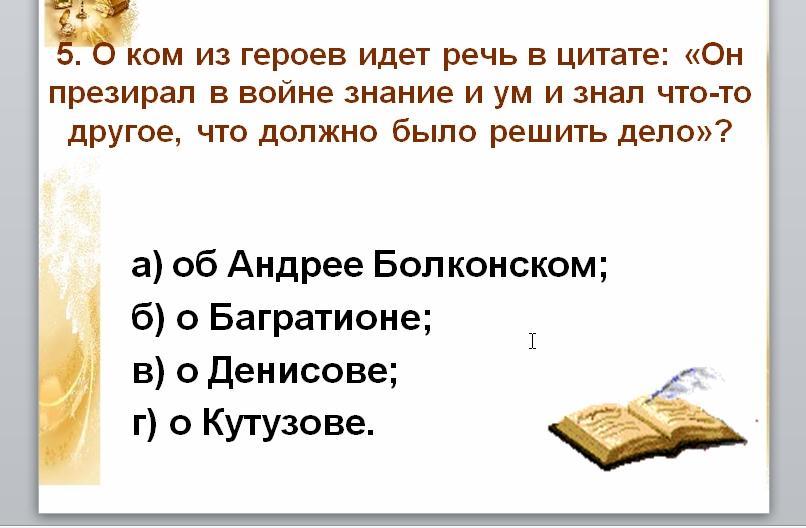 5. О ком из героев идет речь в цитате: «Он презирал в войне знание и ум и знал что-то другое, что должно было решить дело»?

а) об Андрее Болконском;
б) о Багратионе;
в) о Денисове;
г) о Кутузове.